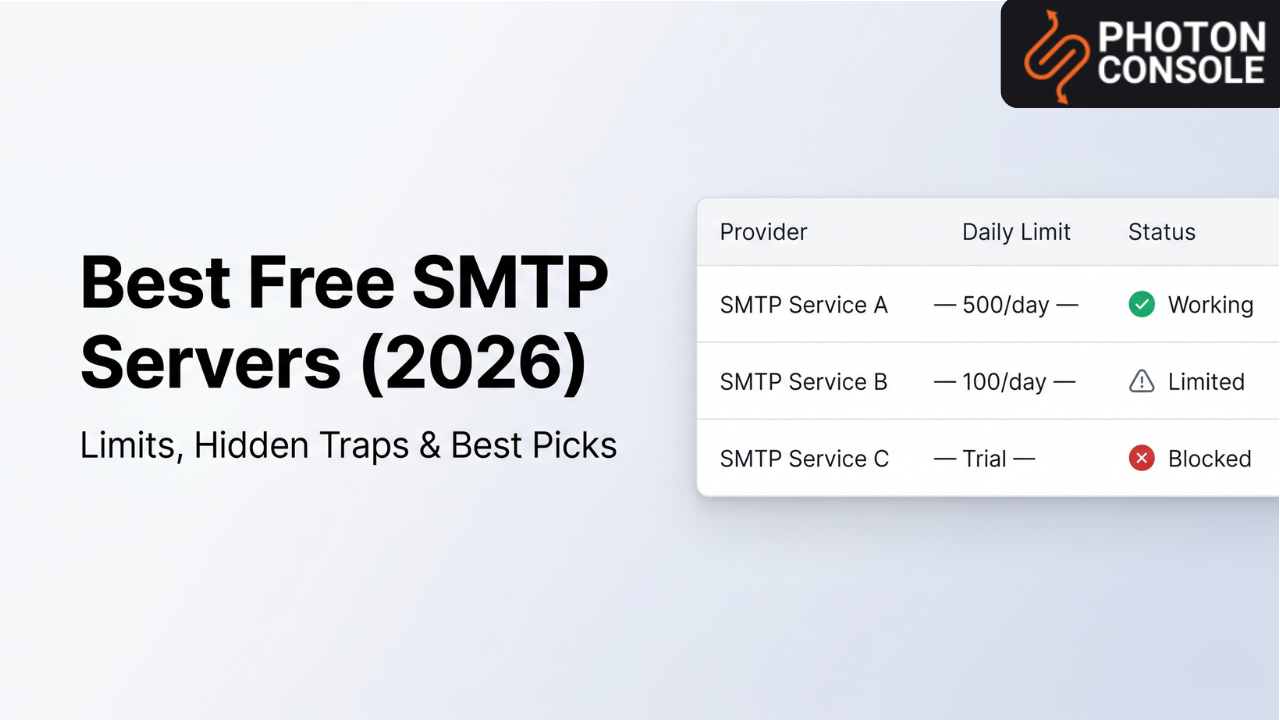 PHOTON CONSOLE

Best Free SMTP Servers (2026)

Limits, Hidden Traps & Best Picks

| Provider | Daily Limit | Status |
|---|---|---|
| SMTP Service A | — 500/day — | Working |
| SMTP Service B | — 100/day — | Limited |
| SMTP Service C | — Trial — | Blocked |